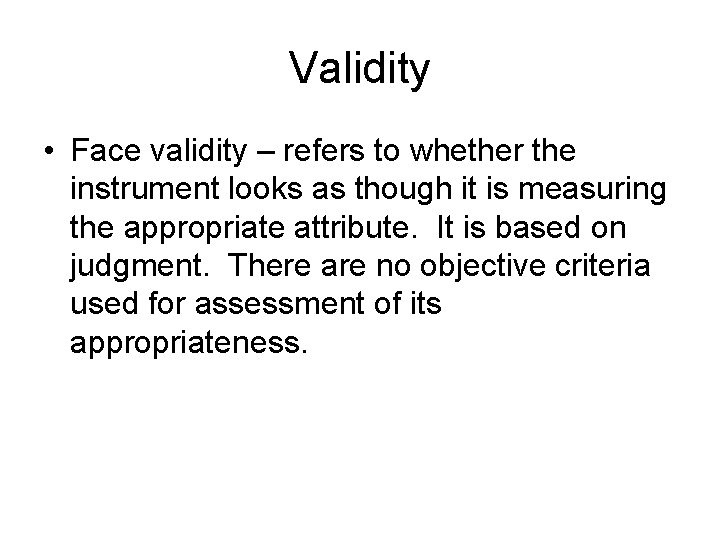 Validity

• Face validity – refers to whether the instrument looks as though it is measuring the appropriate attribute. It is based on judgment. There are no objective criteria used for assessment of its appropriateness.